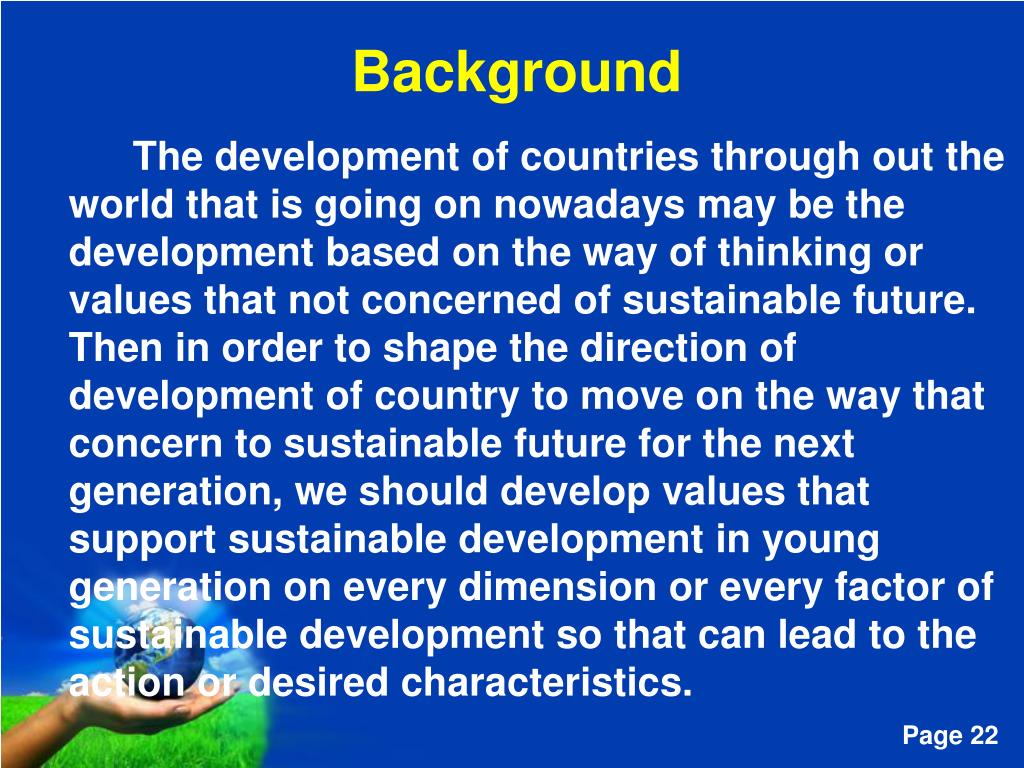 Background

The development of countries through out the world that is going on nowadays may be the development based on the way of thinking or values that not concerned of sustainable future. Then in order to shape the direction of development of country to move on the way that concern to sustainable future for the next generation, we should develop values that support sustainable development in young generation on every dimension or every factor of sustainable development so that can lead to the action or desired characteristics.

Page 22